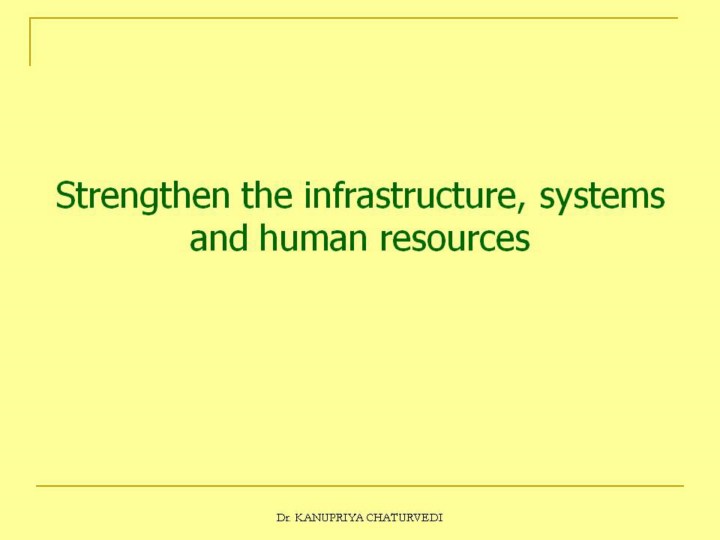 Strengthen the infrastructure, systems and human resources

Dr. KANUPRIYA CHATURVEDI